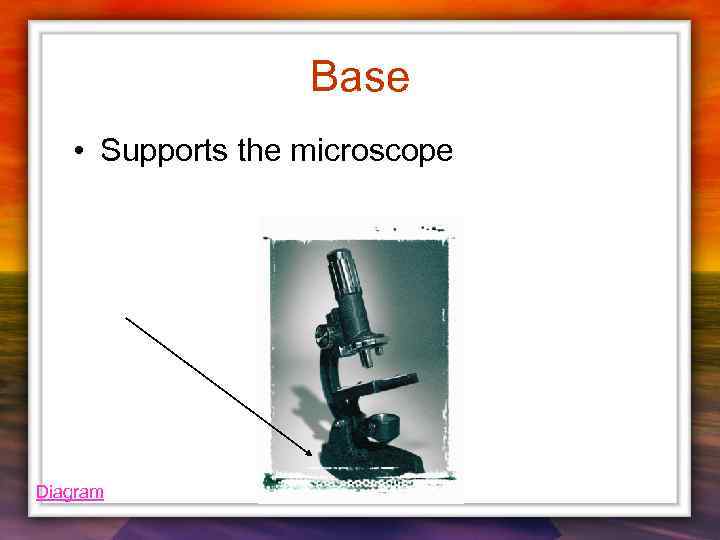 Base

• Supports the microscope

Diagram